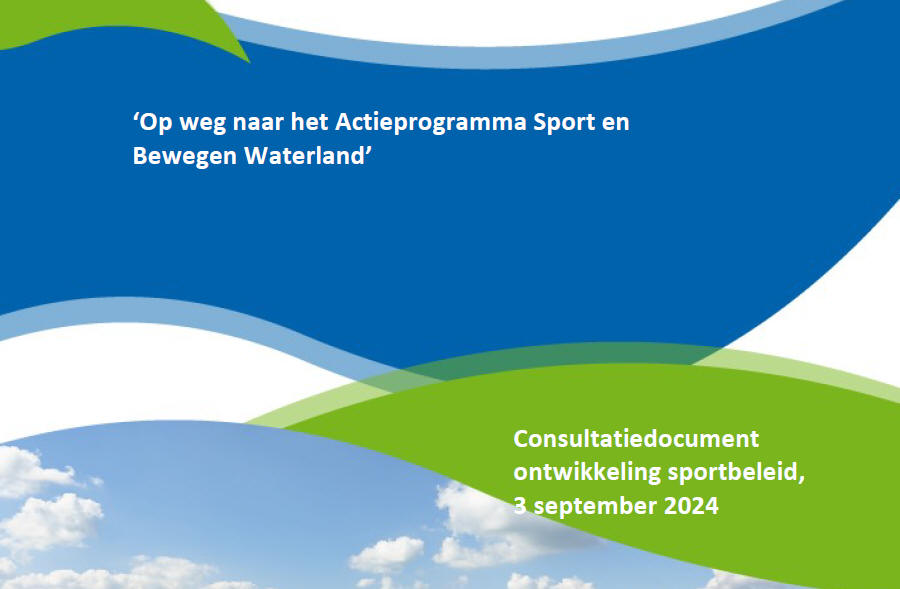 ‘Op weg naar het Actieprogramma Sport en Bewegen Waterland’

Consultatiedocument ontwikkeling sportbeleid, 3 september 2024